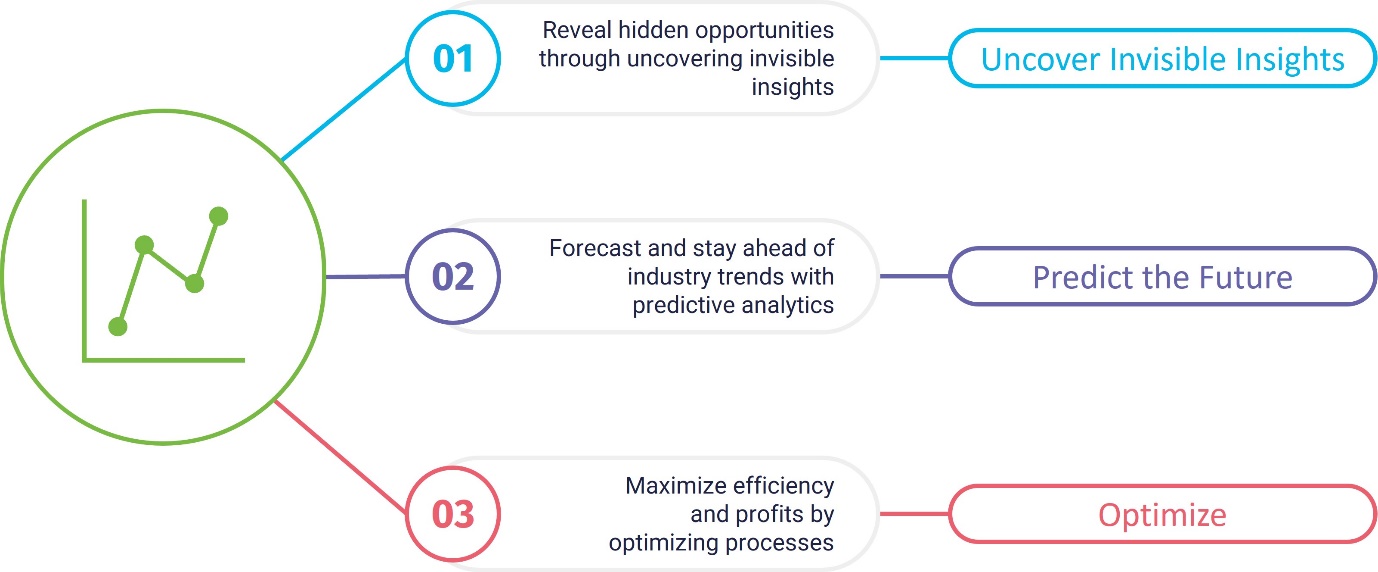 01

Reveal hidden opportunities through uncovering invisible insights

Uncover Invisible Insights

02

Forecast and stay ahead of industry trends with predictive analytics

Predict the Future

03

Maximize efficiency and profits by optimizing processes

Optimize